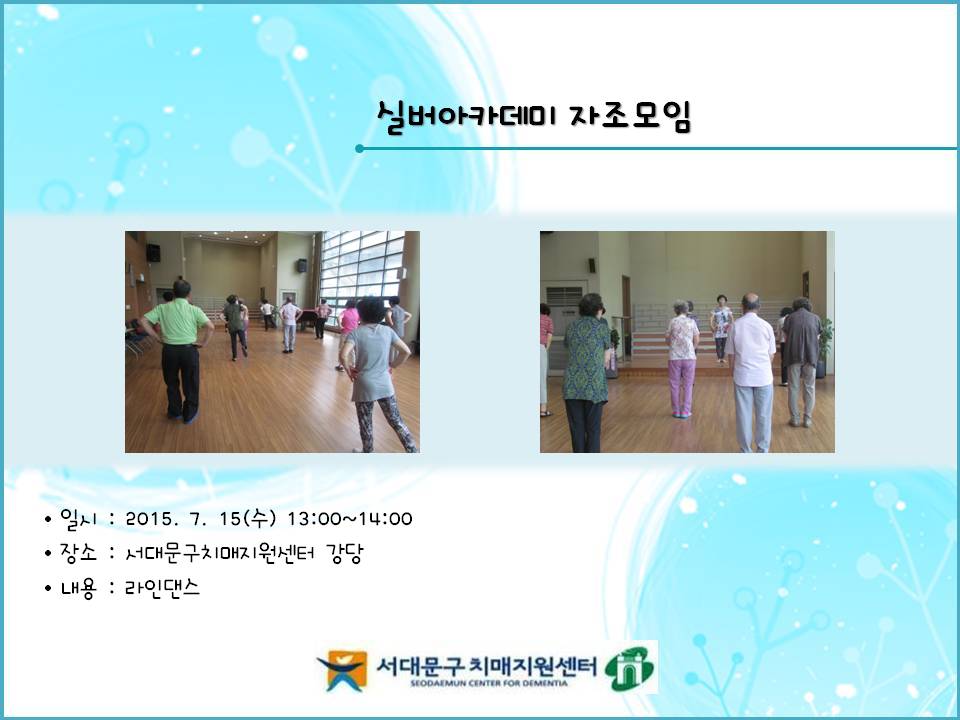 실버아카데미 자조모임

• 일시 : 2015. 7. 15(수) 13:00~14:00
• 장소 : 서대문구치매지원센터 강당
• 내용 : 라인댄스

서대문구 치매지원센터
SEODAEMUN CENTER FOR DEMENTIA